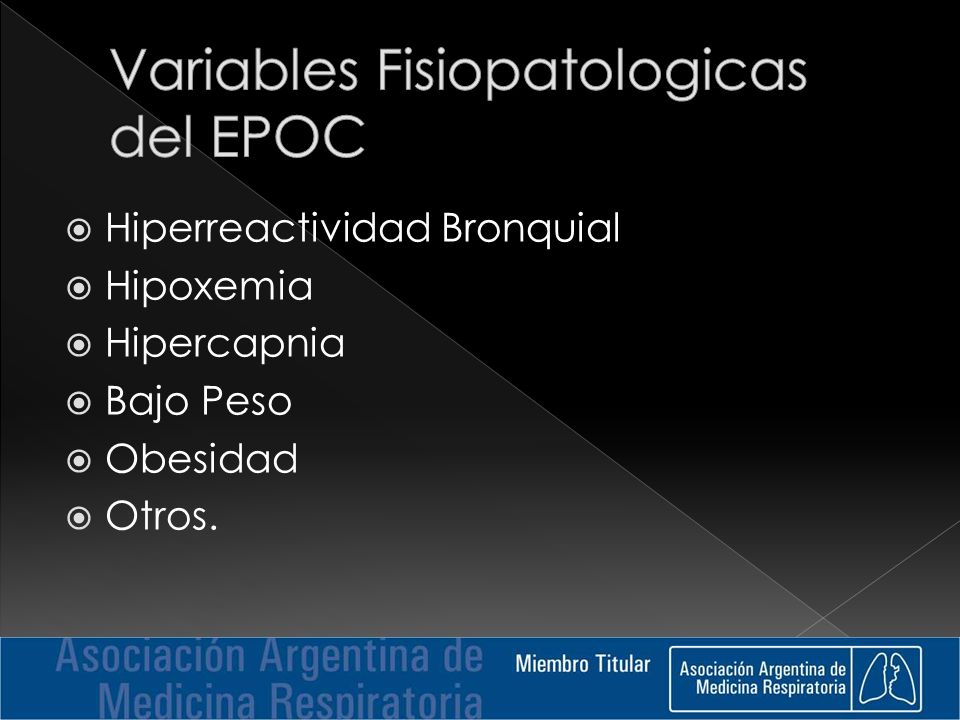 Variables Fisiopatologicas del EPOC

Hiperreactividad Bronquial
Hipoxemia
Hipercapnia
Bajo Peso
Obesidad
Otros.

Asociación Argentina de Medicina Respiratoria

Miembro Titular

Asociación Argentina de Medicina Respiratoria